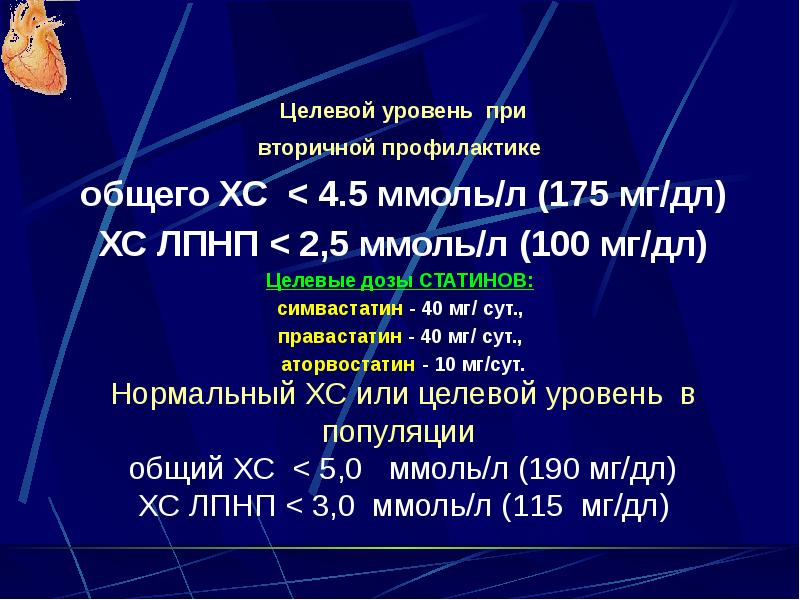 Целевой уровень при

вторичной профилактике

общего ХС < 4.5 ммоль/л (175 мг/дл)

ХС ЛПНП < 2,5 ммоль/л (100 мг/дл)

Целевые дозы СТАТИНОВ:

симвастатин - 40 мг/ сут.,

правастатин - 40 мг/ сут.,

аторвостатин - 10 мг/сут.

Нормальный ХС или целевой уровень в популяции

общий ХС < 5,0 ммоль/л (190 мг/дл)

ХС ЛПНП < 3,0 ммоль/л (115 мг/дл)